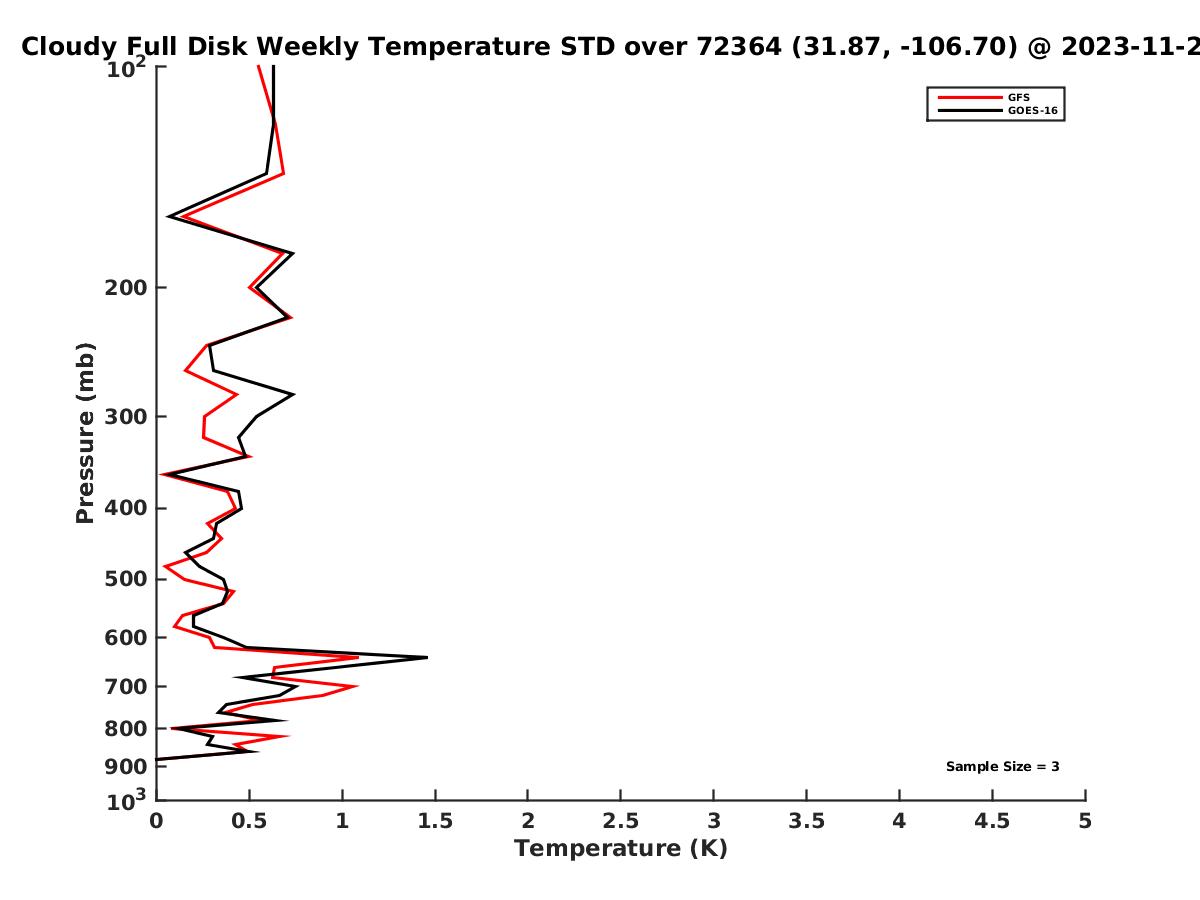 Cloudy Full Disk Weekly Temperature STD over 72364 (31.87, -106.70) @ 2023-11-2

GFS
GOES-16

Pressure (mb)

$10^2$
200
300
400
500
600
700
800
900
$10^3$

Sample Size = 3

0 0.5 1 1.5 2 2.5 3 3.5 4 4.5 5

Temperature (K)